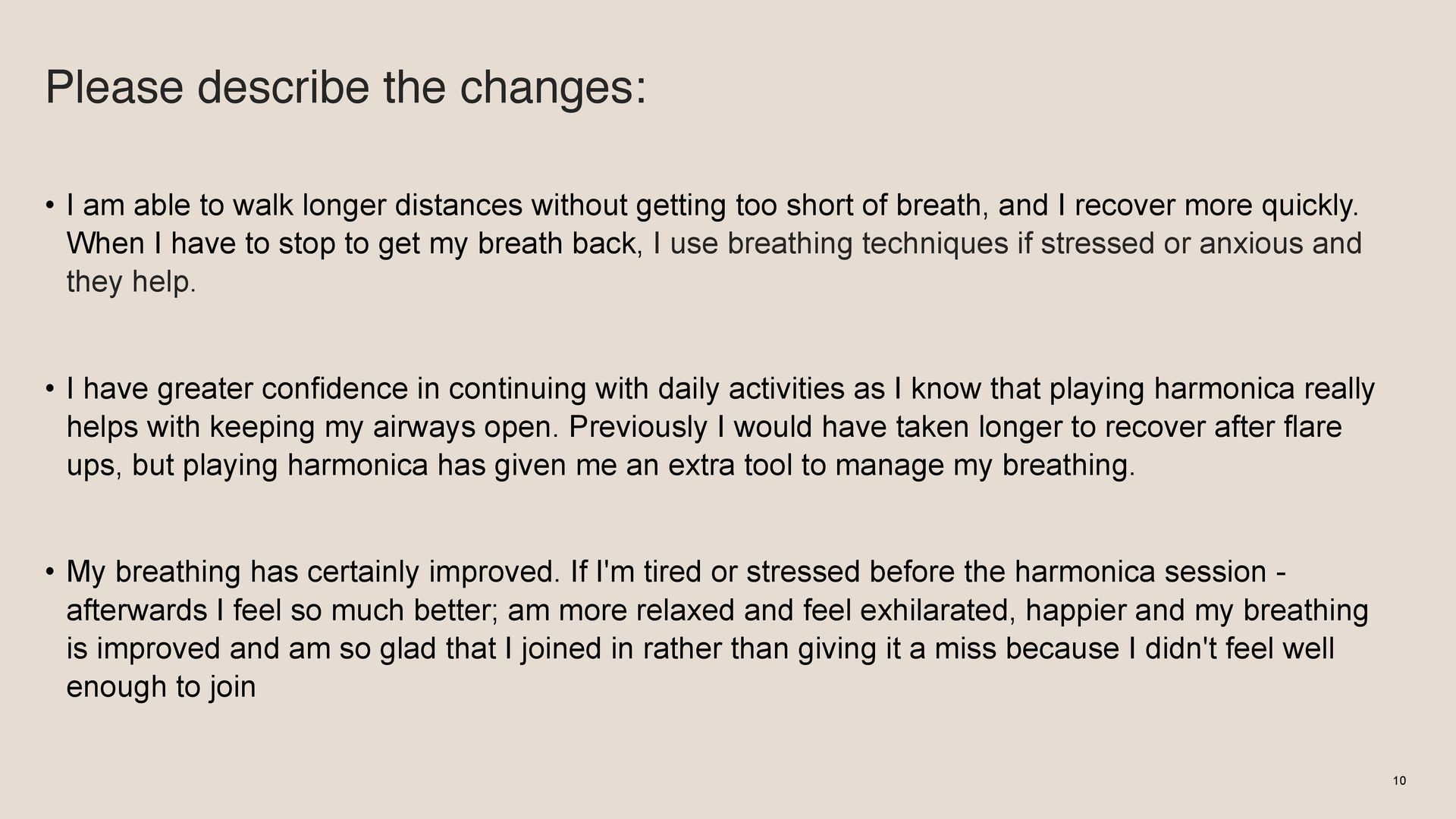 Please describe the changes:

• I am able to walk longer distances without getting too short of breath, and I recover more quickly. When I have to stop to get my breath back, I use breathing techniques if stressed or anxious and they help.

• I have greater confidence in continuing with daily activities as I know that playing harmonica really helps with keeping my airways open. Previously I would have taken longer to recover after flare ups, but playing harmonica has given me an extra tool to manage my breathing.

• My breathing has certainly improved. If I'm tired or stressed before the harmonica session - afterwards I feel so much better; am more relaxed and feel exhilarated, happier and my breathing is improved and am so glad that I joined in rather than giving it a miss because I didn't feel well enough to join

10